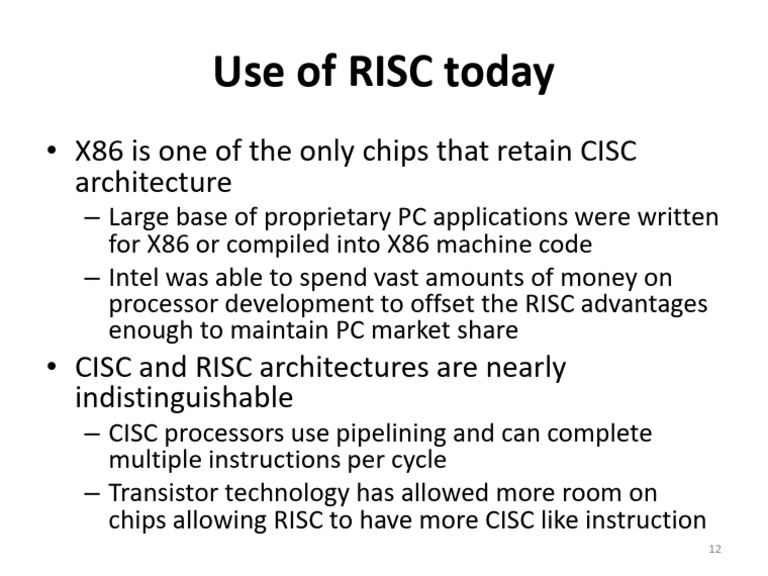 Use of RISC today

• X86 is one of the only chips that retain CISC architecture
  – Large base of proprietary PC applications were written for X86 or compiled into X86 machine code
  – Intel was able to spend vast amounts of money on processor development to offset the RISC advantages enough to maintain PC market share
• CISC and RISC architectures are nearly indistinguishable
  – CISC processors use pipelining and can complete multiple instructions per cycle
  – Transistor technology has allowed more room on chips allowing RISC to have more CISC like instruction

12